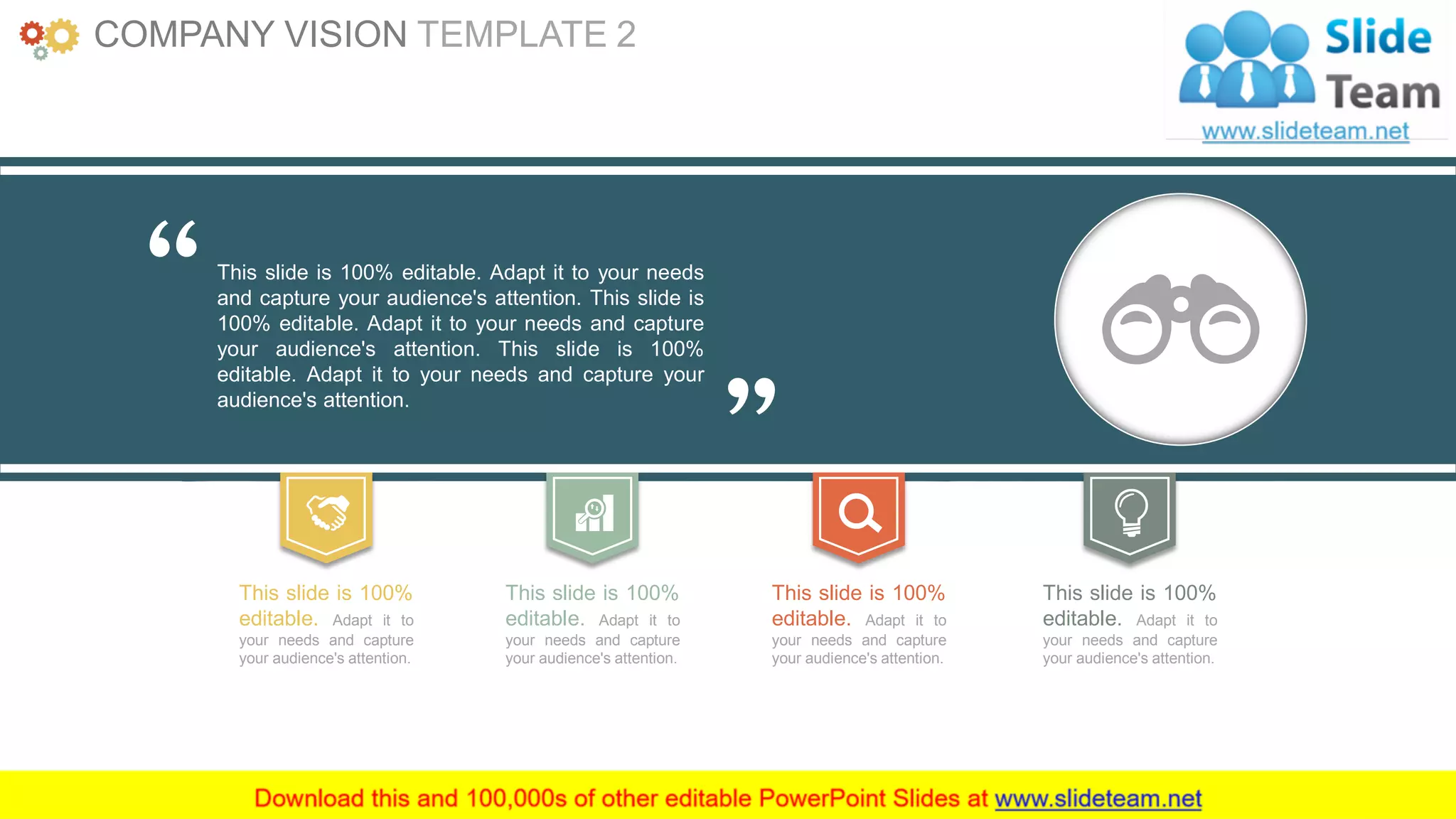 COMPANY VISION TEMPLATE 2

Slide Team
www.slideteam.net

“

This slide is 100% editable. Adapt it to your needs and capture your audience's attention. This slide is 100% editable. Adapt it to your needs and capture your audience's attention. This slide is 100% editable. Adapt it to your needs and capture your audience's attention.

”

This slide is 100% editable. Adapt it to your needs and capture your audience's attention.

This slide is 100% editable. Adapt it to your needs and capture your audience's attention.

This slide is 100% editable. Adapt it to your needs and capture your audience's attention.

This slide is 100% editable. Adapt it to your needs and capture your audience's attention.

Download this and 100,000s of other editable PowerPoint Slides at www.slideteam.net